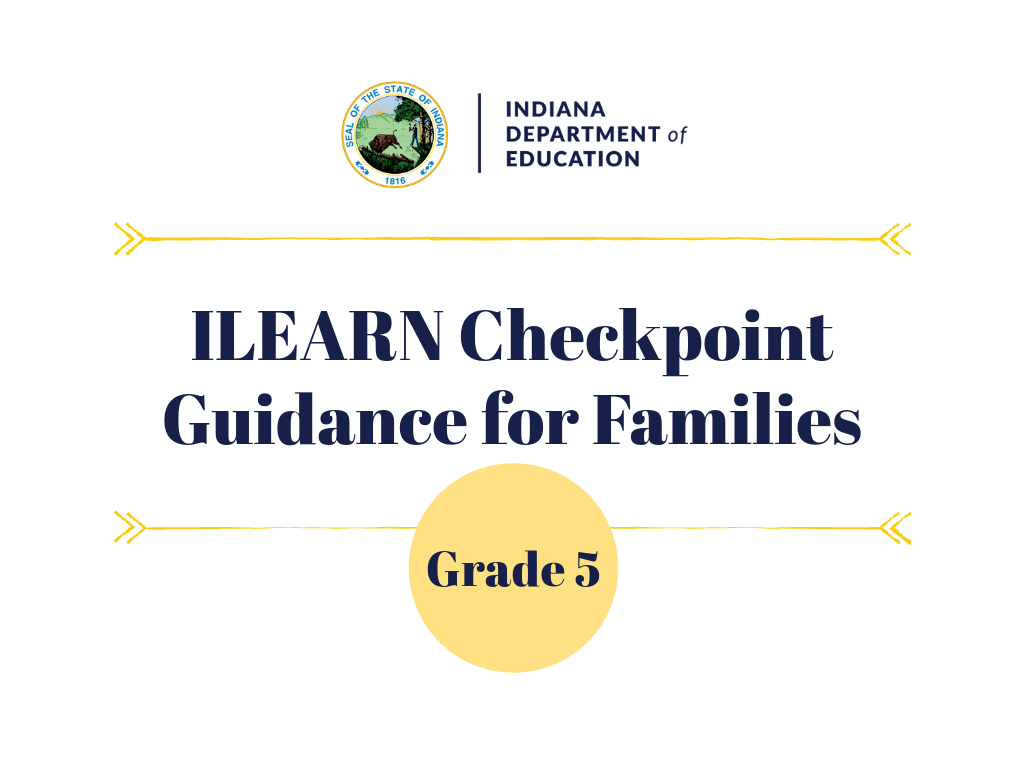 SEAL OF THE STATE OF INDIANA
1816

INDIANA
DEPARTMENT of
EDUCATION

ILEARN Checkpoint Guidance for Families

Grade 5